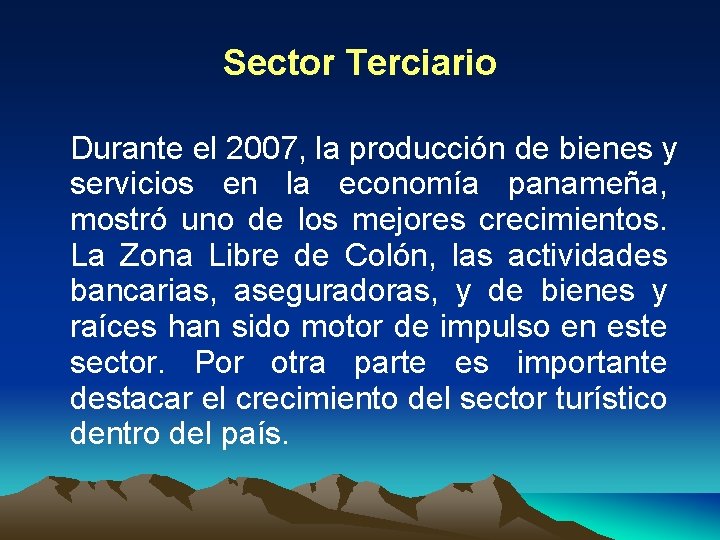 Sector Terciario

Durante el 2007, la producción de bienes y servicios en la economía panameña, mostró uno de los mejores crecimientos. La Zona Libre de Colón, las actividades bancarias, aseguradoras, y de bienes y raíces han sido motor de impulso en este sector. Por otra parte es importante destacar el crecimiento del sector turístico dentro del país.